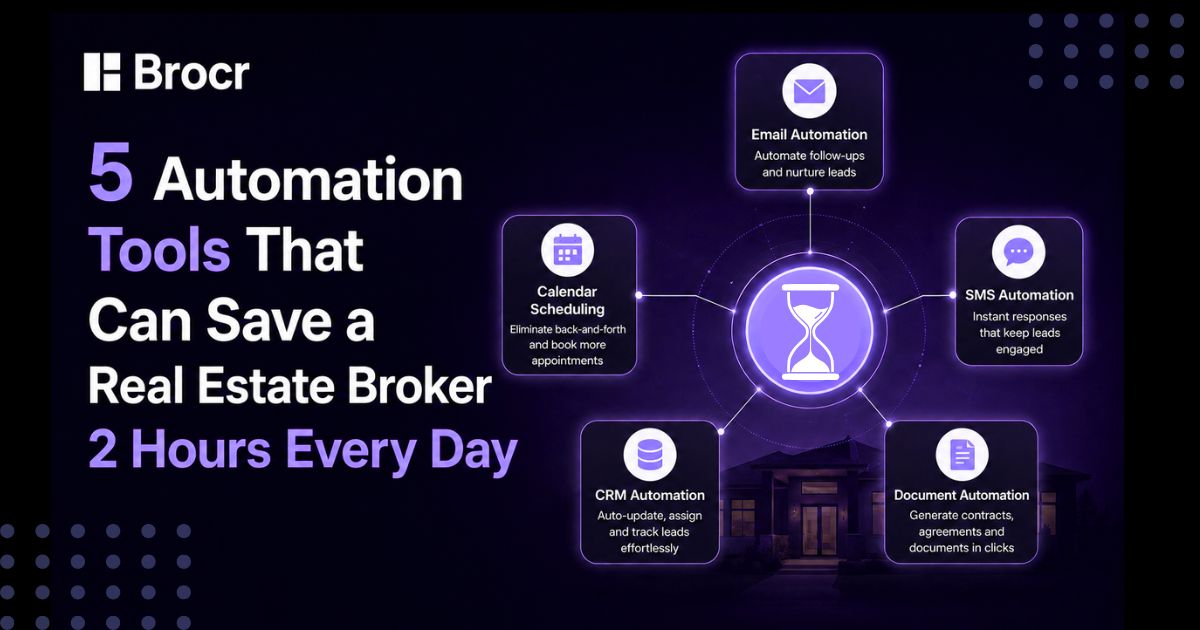 Brocr

5 Automation Tools That Can Save a Real Estate Broker 2 Hours Every Day

Email Automation
Automate follow-ups and nurture leads

Calendar Scheduling
Eliminate back-and-forth and book more appointments

SMS Automation
Instant responses that keep leads engaged

CRM Automation
Auto-update, assign and track leads effortlessly

Document Automation
Generate contracts, agreements and documents in clicks